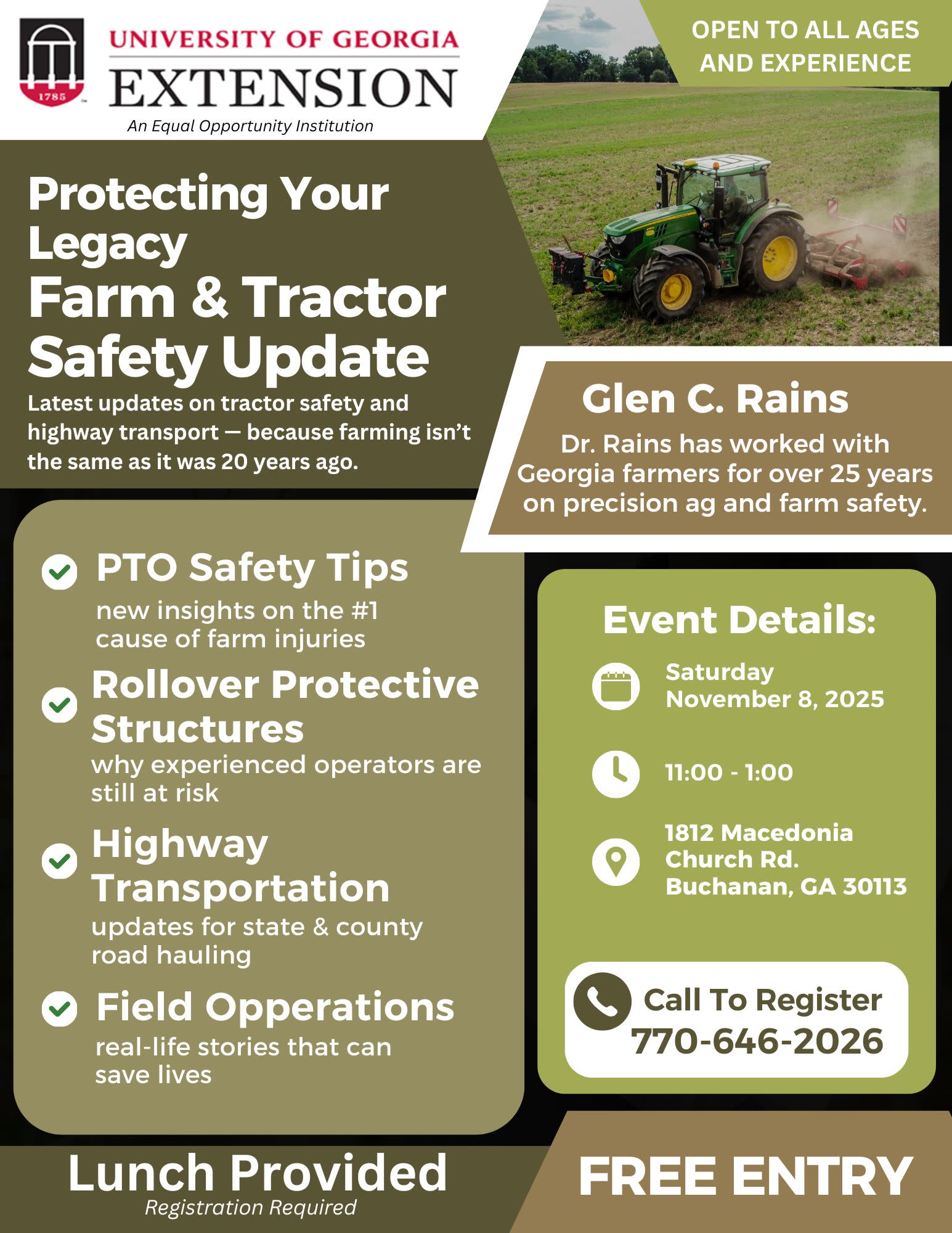 1785

UNIVERSITY OF GEORGIA
EXTENSION
An Equal Opportunity Institution

OPEN TO ALL AGES AND EXPERIENCE

Protecting Your Legacy
Farm & Tractor Safety Update

Latest updates on tractor safety and highway transport — because farming isn't the same as it was 20 years ago.

Glen C. Rains

Dr. Rains has worked with Georgia farmers for over 25 years on precision ag and farm safety.

PTO Safety Tips
new insights on the #1 cause of farm injuries

Rollover Protective Structures
why experienced operators are still at risk

Highway Transportation
updates for state & county road hauling

Field Opperations
real-life stories that can save lives

Event Details:

Saturday
November 8, 2025

11:00 - 1:00

1812 Macedonia Church Rd.
Buchanan, GA 30113

Call To Register
770-646-2026

Lunch Provided
Registration Required

FREE ENTRY